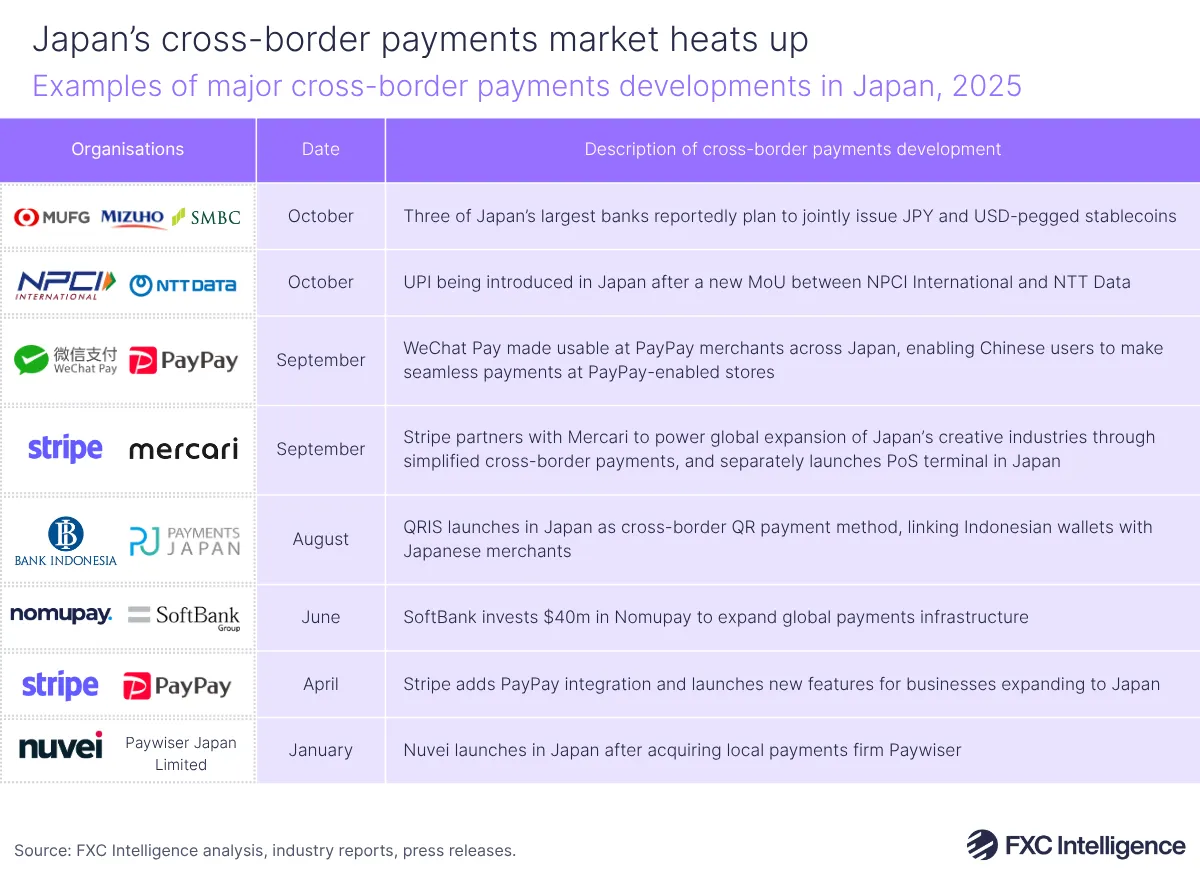 Japan's cross-border payments market heats up

Examples of major cross-border payments developments in Japan, 2025

| Organisations | Date | Description of cross-border payments development |
|---|---|---|
| MUFG MIZUHO SMBC | October | Three of Japan's largest banks reportedly plan to jointly issue JPY and USD-pegged stablecoins |
| NPCI INTERNATIONAL NTT DATA | October | UPI being introduced in Japan after a new MoU between NPCI International and NTT Data |
| 微信支付 WeChat Pay PayPay | September | WeChat Pay made usable at PayPay merchants across Japan, enabling Chinese users to make seamless payments at PayPay-enabled stores |
| stripe mercari | September | Stripe partners with Mercari to power global expansion of Japan's creative industries through simplified cross-border payments, and separately launches PoS terminal in Japan |
| BANK INDONESIA PAYMENTS JAPAN | August | QRIS launches in Japan as cross-border QR payment method, linking Indonesian wallets with Japanese merchants |
| nomupay. SoftBank Group | June | SoftBank invests $40m in Nomupay to expand global payments infrastructure |
| stripe PayPay | April | Stripe adds PayPay integration and launches new features for businesses expanding to Japan |
| nuvei Paywiser Japan Limited | January | Nuvei launches in Japan after acquiring local payments firm Paywiser |

Source: FXC Intelligence analysis, industry reports, press releases.

FXC Intelligence